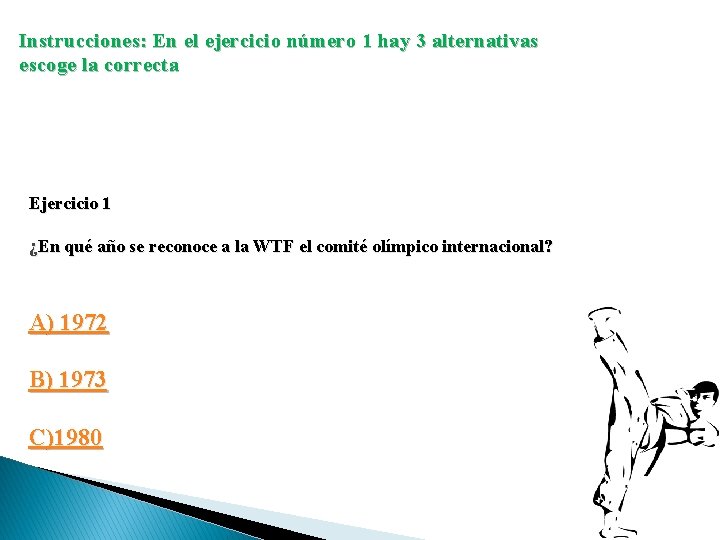 Instrucciones: En el ejercicio número 1 hay 3 alternativas escoge la correcta

Ejercicio 1

¿En qué año se reconoce a la WTF el comité olímpico internacional?

A) 1972

B) 1973

C)1980